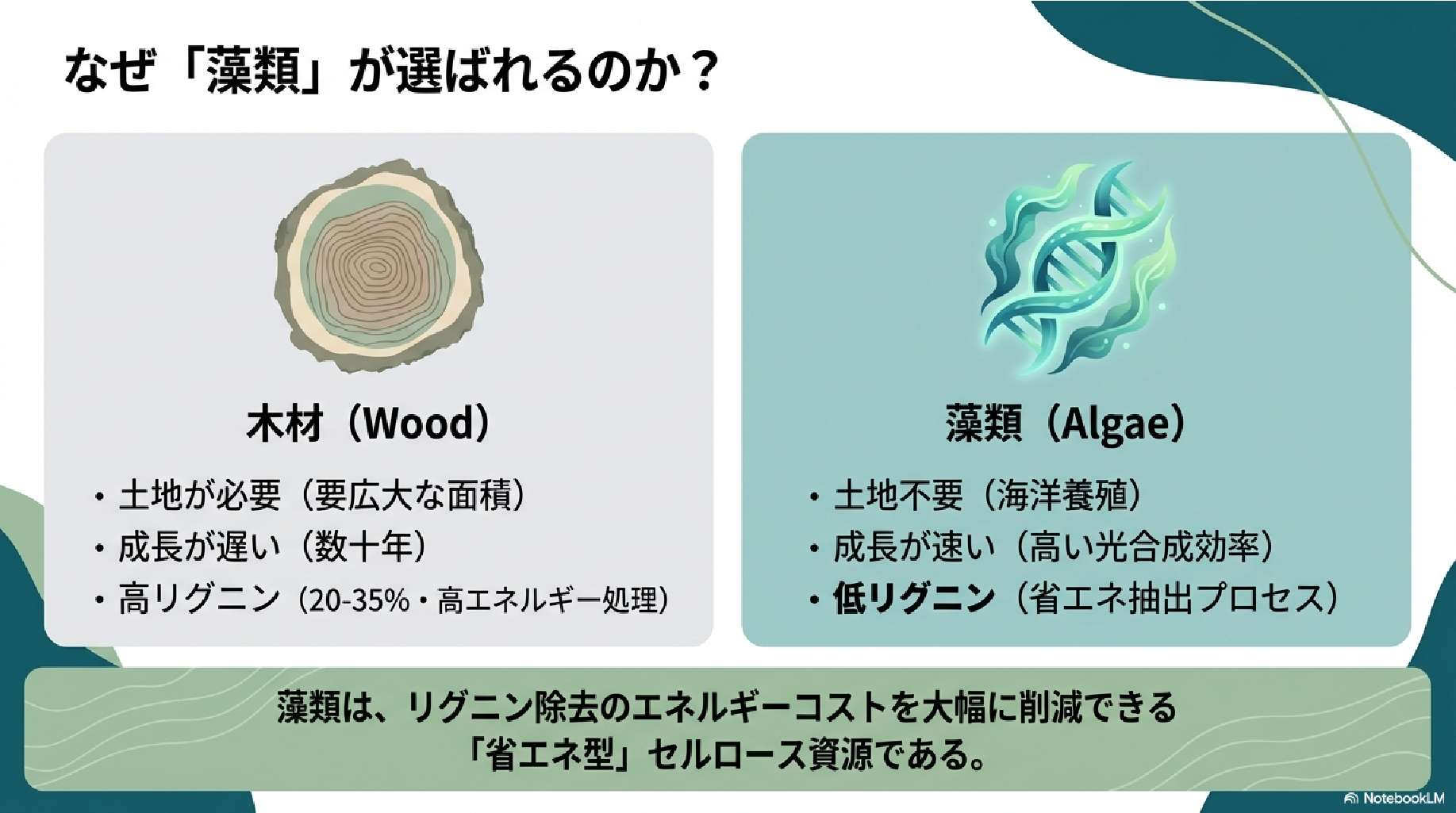 なぜ「藻類」が選ばれるのか？

木材（Wood）

・土地が必要（要広大な面積）
・成長が遅い（数十年）
・高リグニン（20-35%・高エネルギー処理）

藻類（Algae）

・土地不要（海洋養殖）
・成長が速い（高い光合成効率）
・低リグニン（省エネ抽出プロセス）

藻類は、リグニン除去のエネルギーコストを大幅に削減できる「省エネ型」セルロース資源である。

NotebookLM